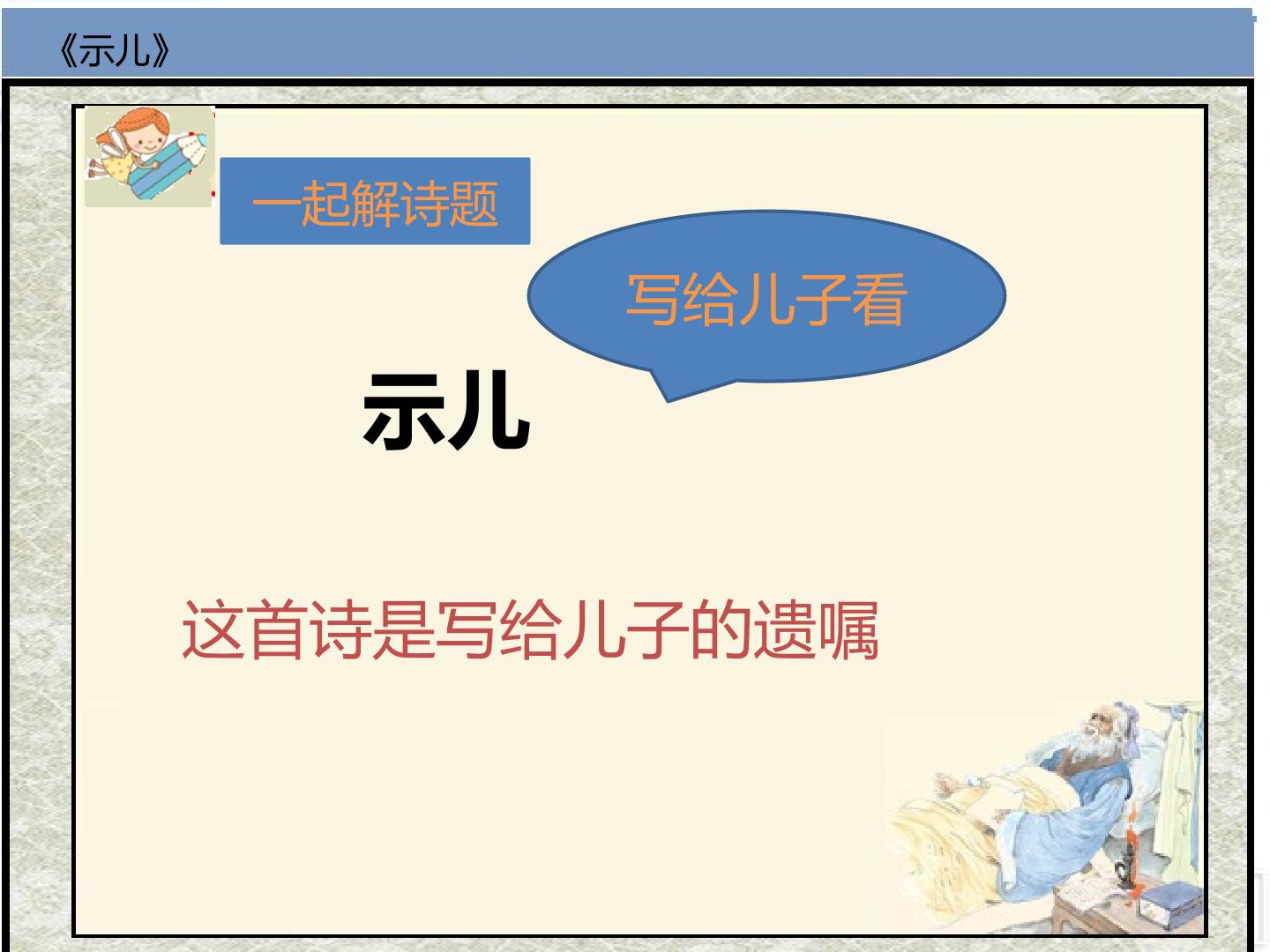 《示儿》

一起解诗题

写给儿子看

示儿

这首诗是写给儿子的遗嘱